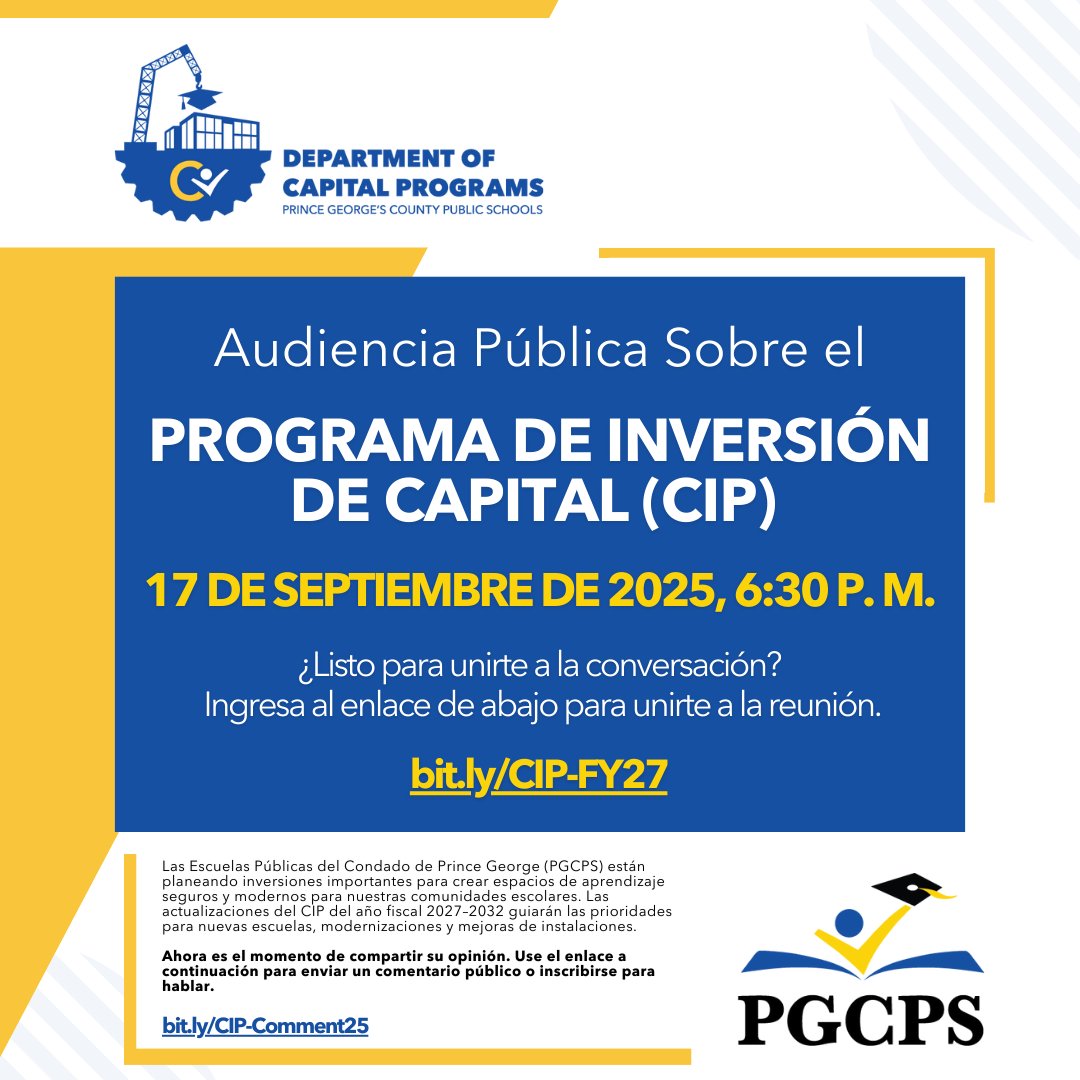 DEPARTMENT OF CAPITAL PROGRAMS
PRINCE GEORGE'S COUNTY PUBLIC SCHOOLS

Audiencia Pública Sobre el

PROGRAMA DE INVERSIÓN DE CAPITAL (CIP)

17 DE SEPTIEMBRE DE 2025, 6:30 P. M.

¿Listo para unirte a la conversación?
Ingresa al enlace de abajo para unirte a la reunión.

bit.ly/CIP-FY27

Las Escuelas Públicas del Condado de Prince George (PGCPS) están planeando inversiones importantes para crear espacios de aprendizaje seguros y modernos para nuestras comunidades escolares. Las actualizaciones del CIP del año fiscal 2027–2032 guiarán las prioridades para nuevas escuelas, modernizaciones y mejoras de instalaciones.

Ahora es el momento de compartir su opinión. Use el enlace a continuación para enviar un comentario público o inscribirse para hablar.

bit.ly/CIP-Comment25

PGCPS